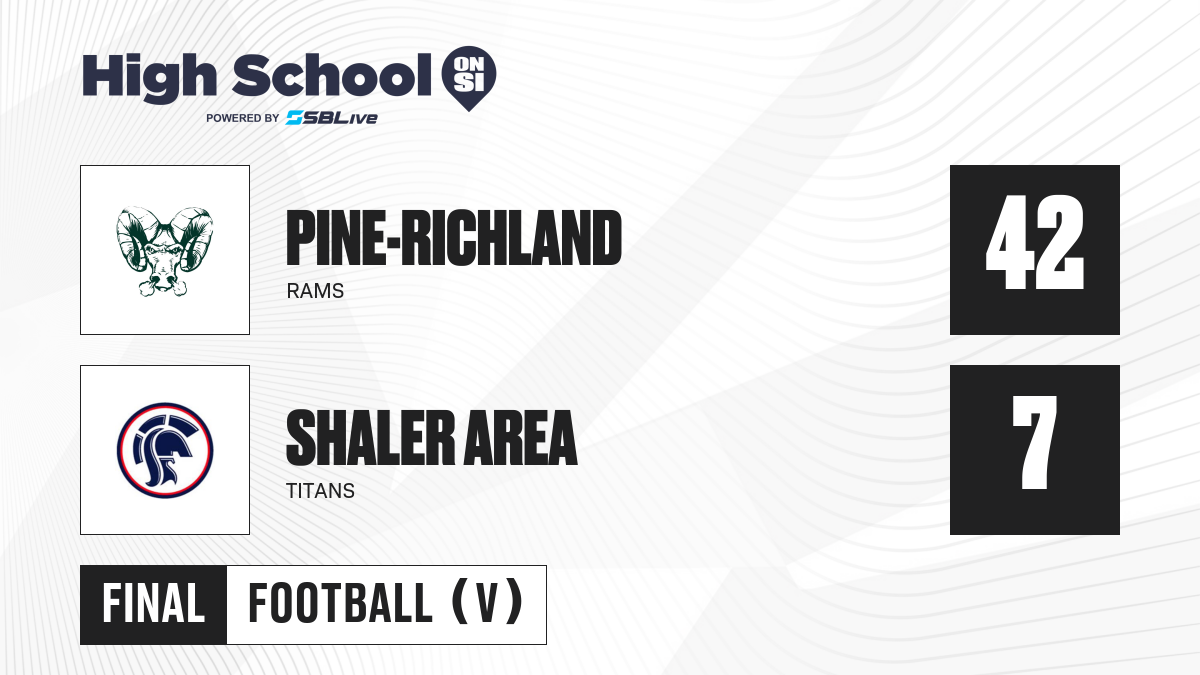 High School ON SI
POWERED BY SBLive

PINE-RICHLAND
RAMS
42

SHALER AREA
TITANS
7

FINAL
FOOTBALL (V)